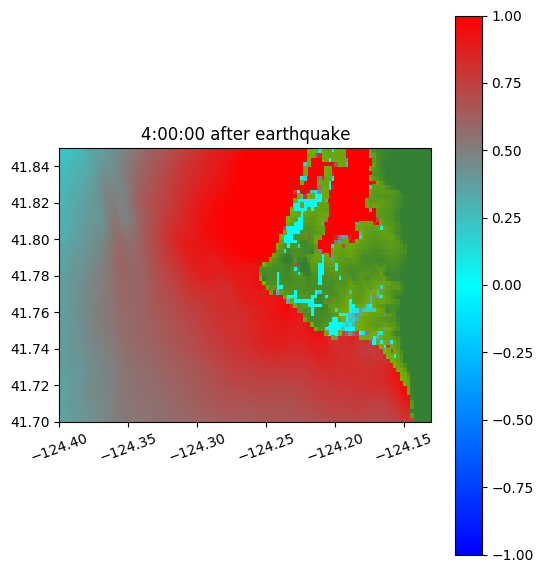 4:00:00 after earthquake

41.84
41.82
41.80
41.78
41.76
41.74
41.72
41.70

−124.40
−124.35
−124.30
−124.25
−124.20
−124.15

1.00
0.75
0.50
0.25
0.00
−0.25
−0.50
−0.75
−1.00